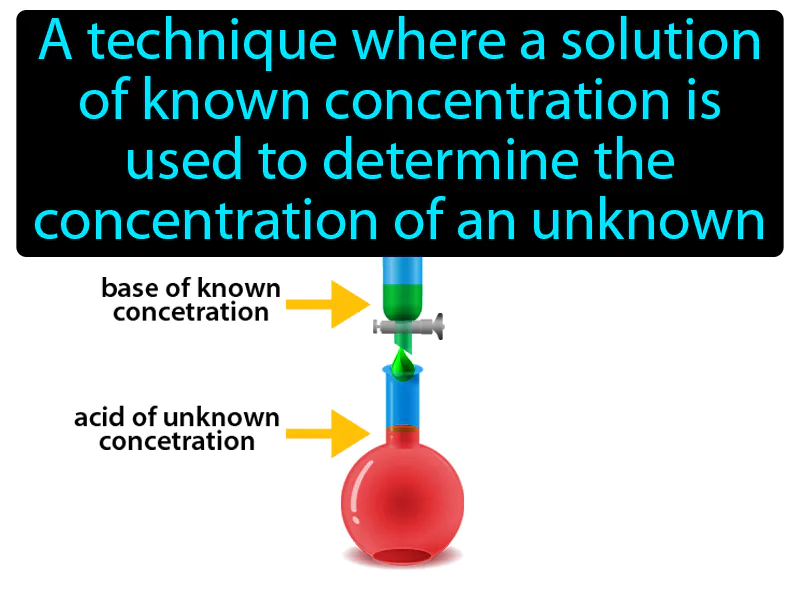 A technique where a solution of known concentration is used to determine the concentration of an unknown

base of known concetration

acid of unknown concetration